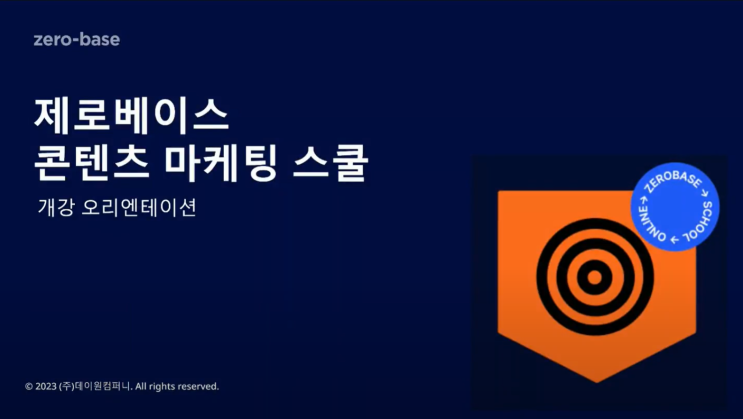 zero-base

제로베이스
콘텐츠 마케팅 스쿨

개강 오리엔테이션

ZEROBASE → SCHOOL → ONLINE →

© 2023 (주)데이원컴퍼니. All rights reserved.